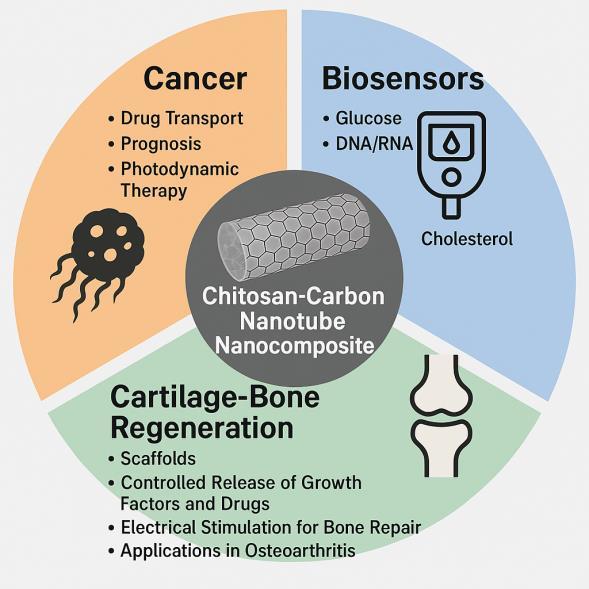 Cancer
• Drug Transport
• Prognosis
• Photodynamic Therapy

Biosensors
• Glucose
• DNA/RNA

Cholesterol

Chitosan-Carbon Nanotube Nanocomposite

Cartilage-Bone Regeneration
• Scaffolds
• Controlled Release of Growth Factors and Drugs
• Electrical Stimulation for Bone Repair
• Applications in Osteoarthritis